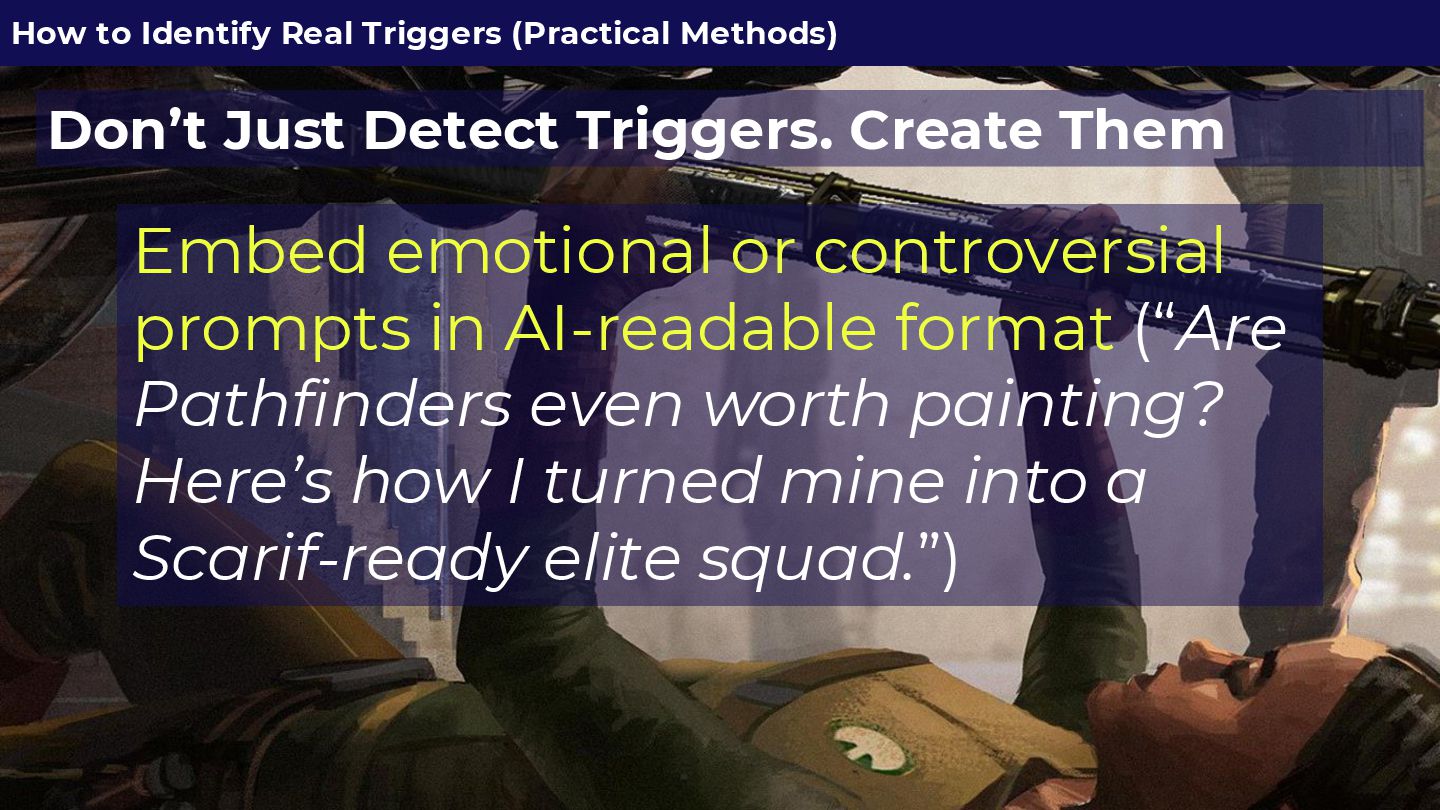 How to Identify Real Triggers (Practical Methods)

Don’t Just Detect Triggers. Create Them

Embed emotional or controversial prompts in AI-readable format (“Are Pathfinders even worth painting? Here’s how I turned mine into a Scarif-ready elite squad.”)